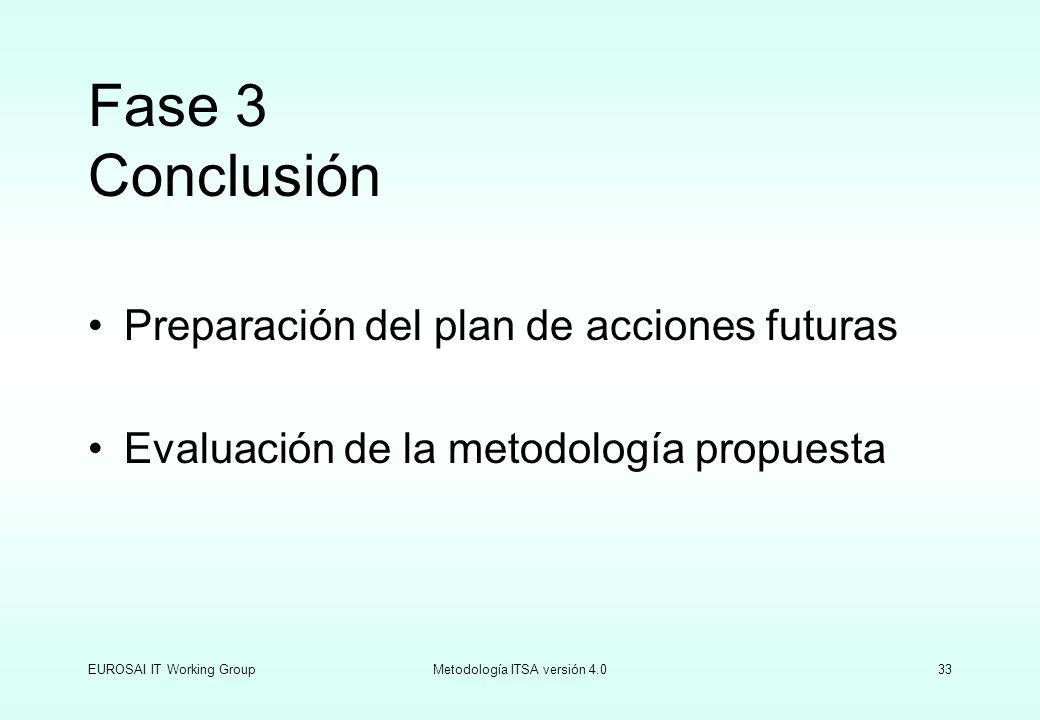 Fase 3
Conclusión

• Preparación del plan de acciones futuras

• Evaluación de la metodología propuesta

EUROSAI IT Working Group

Metodología ITSA versión 4.0

33